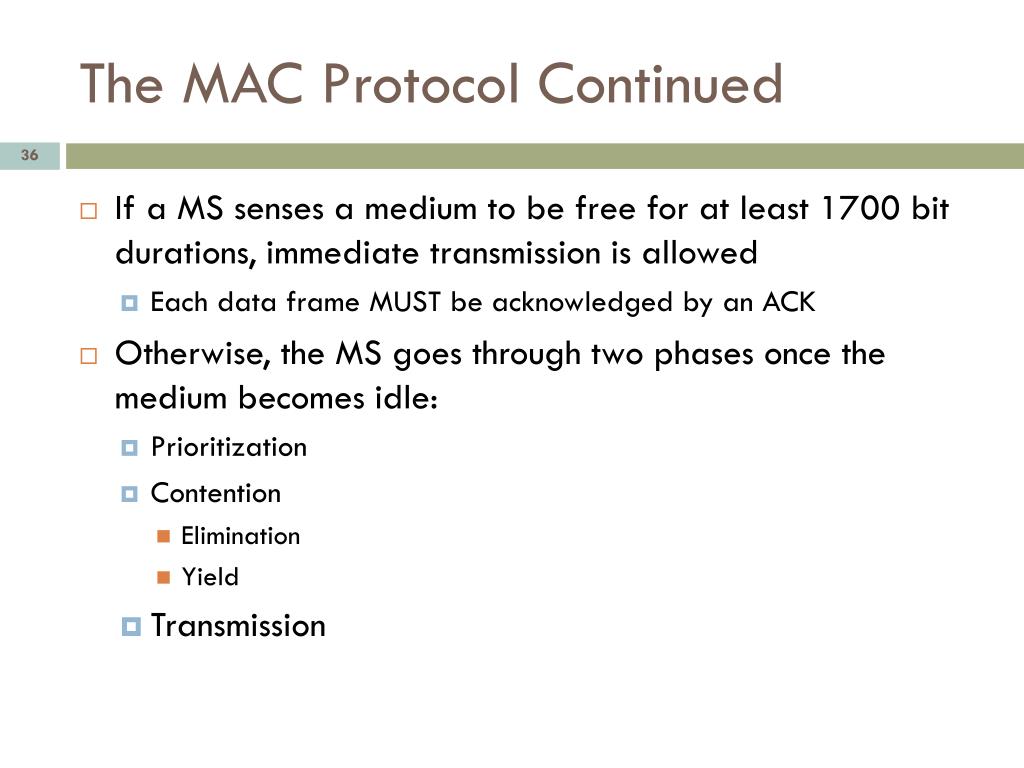 The MAC Protocol Continued

36

If a MS senses a medium to be free for at least 1700 bit durations, immediate transmission is allowed

Each data frame MUST be acknowledged by an ACK

Otherwise, the MS goes through two phases once the medium becomes idle:

Prioritization

Contention

Elimination

Yield

Transmission